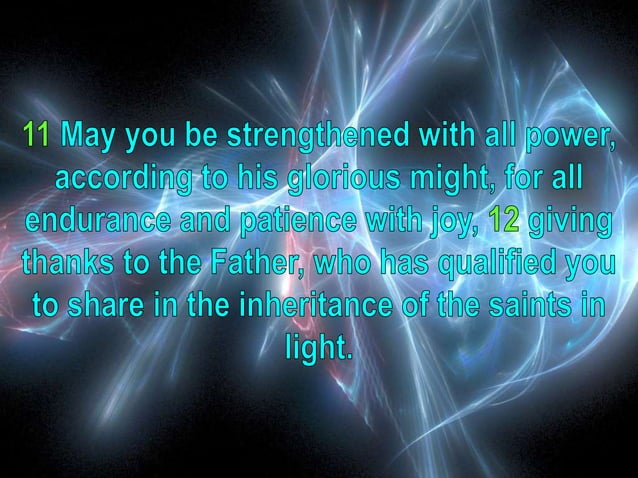 11 May you be strengthened with all power, according to his glorious might, for all endurance and patience with joy, 12 giving thanks to the Father, who has qualified you to share in the inheritance of the saints in light.